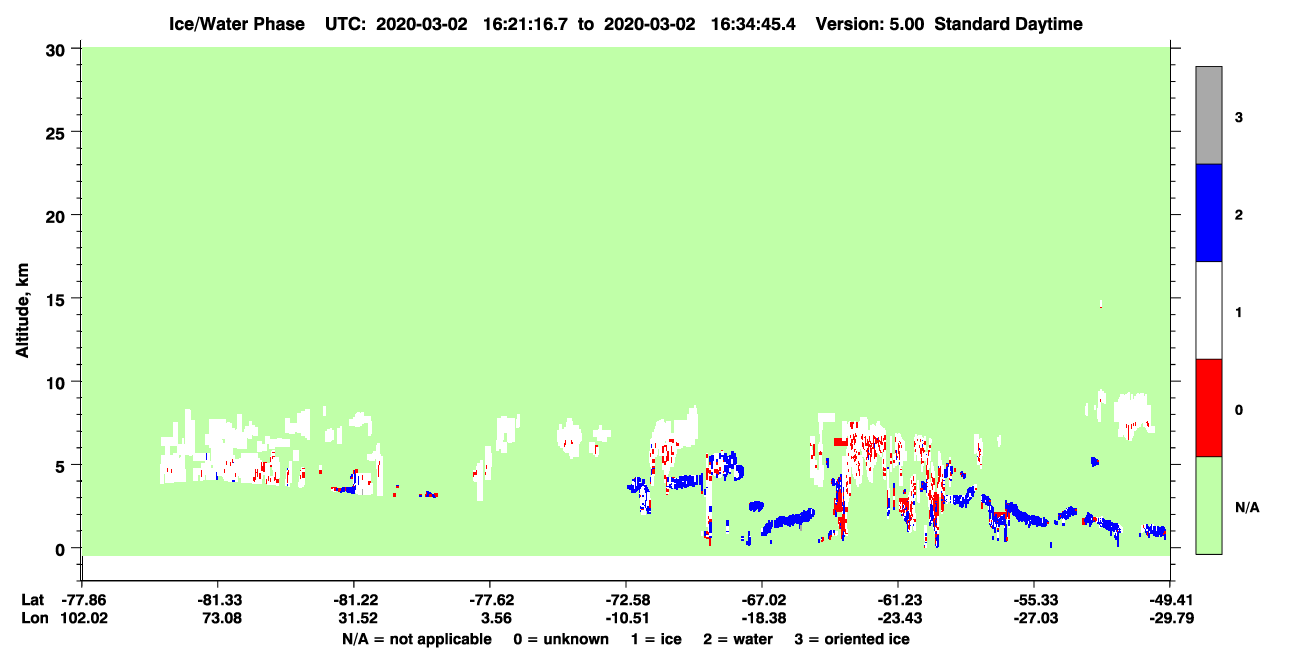 Ice/Water Phase UTC: 2020-03-02 16:21:16.7 to 2020-03-02 16:34:45.4 Version: 5.00 Standard Daytime

Altitude, km

30
25
20
15
10
5
0

3
2
1
0
N/A

| Lat | -77.86 | -81.33 | -81.22 | -77.62 | -72.58 | -67.02 | -61.23 | -55.33 | -49.41 |
|---|---|---|---|---|---|---|---|---|---|
| Lon | 102.02 | 73.08 | 31.52 | 3.56 | -10.51 | -18.38 | -23.43 | -27.03 | -29.79 |

N/A = not applicable 0 = unknown 1 = ice 2 = water 3 = oriented ice